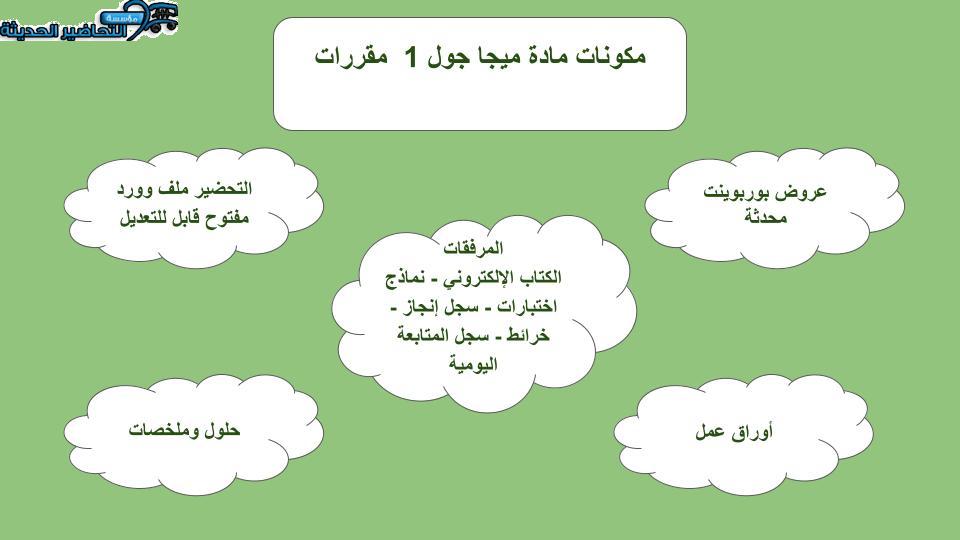 مؤسسة التحاضير الحديثة

مكونات مادة ميجا جول 1 مقررات

عروض بوربوينت محدثة

التحضير ملف وورد مفتوح قابل للتعديل

المرفقات
الكتاب الإلكتروني - نماذج اختبارات - سجل إنجاز - خرائط - سجل المتابعة اليومية

أوراق عمل

حلول وملخصات